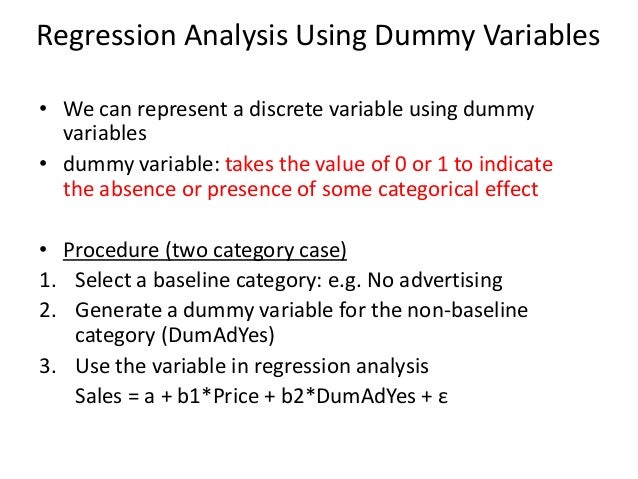 Regression Analysis Using Dummy Variables

• We can represent a discrete variable using dummy variables

• dummy variable: takes the value of 0 or 1 to indicate the absence or presence of some categorical effect

• Procedure (two category case)

1. Select a baseline category: e.g. No advertising

2. Generate a dummy variable for the non-baseline category (DumAdYes)

3. Use the variable in regression analysis

Sales = a + b1*Price + b2*DumAdYes + ε